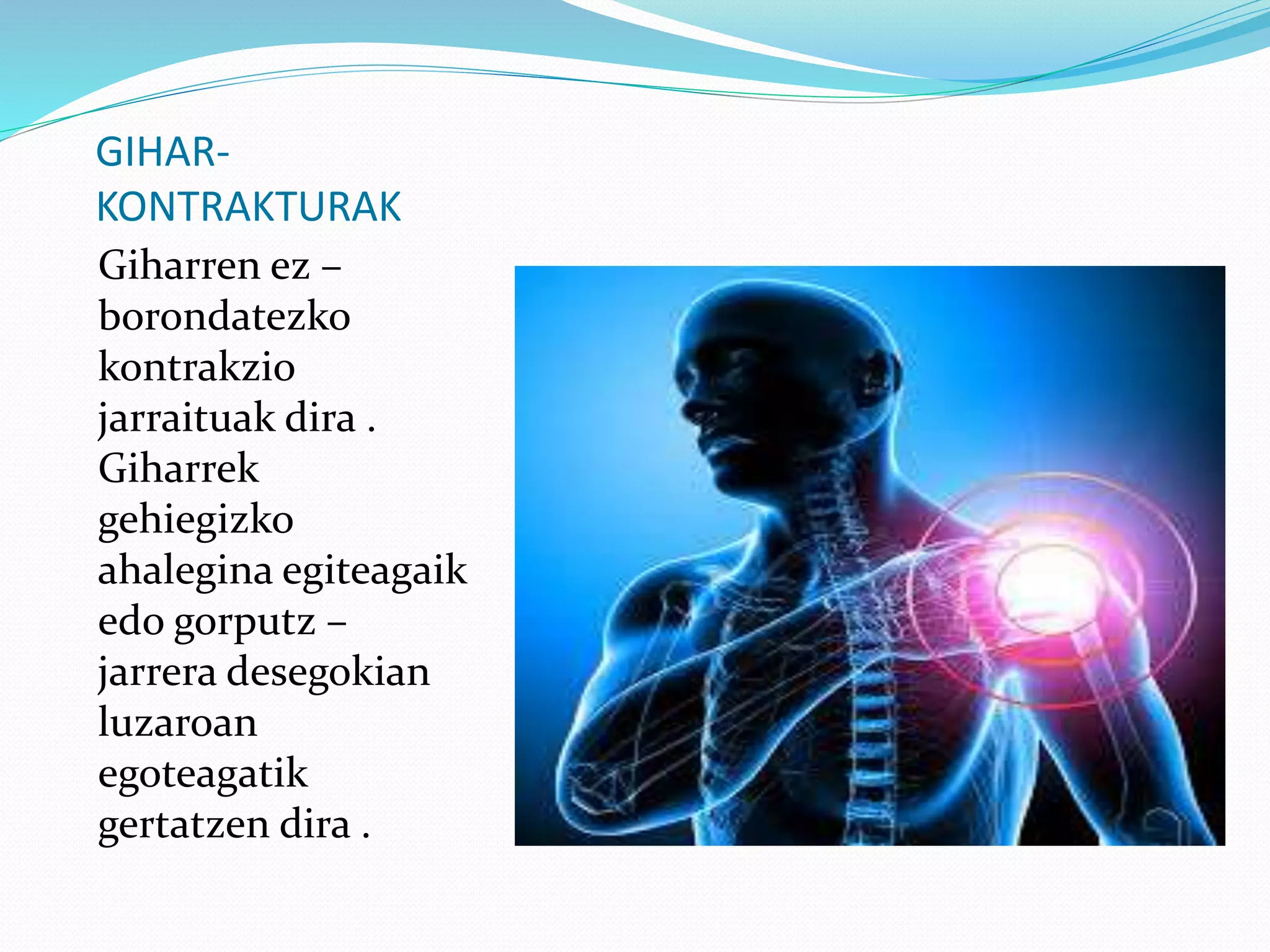 GIHAR-KONTRAKTURAK

Giharren ez – borondatezko kontrakzio jarraituak dira . Giharrek gehiegizko ahalegina egiteagaik edo gorputz – jarrera desegokian luzaroan egoteagatik gertatzen dira .